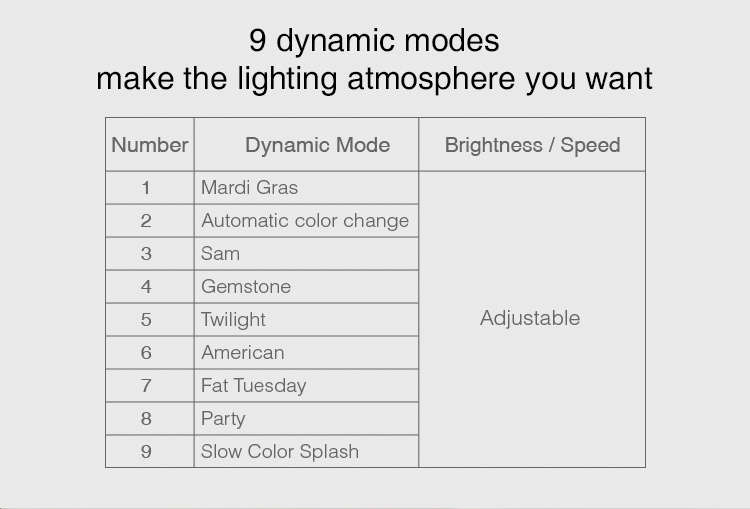 9 dynamic modes
make the lighting atmosphere you want

| Number | Dynamic Mode | Brightness / Speed |
|---|---|---|
| 1 | Mardi Gras | Adjustable |
| 2 | Automatic color change | |
| 3 | Sam | |
| 4 | Gemstone | |
| 5 | Twilight | |
| 6 | American | |
| 7 | Fat Tuesday | |
| 8 | Party | |
| 9 | Slow Color Splash | |